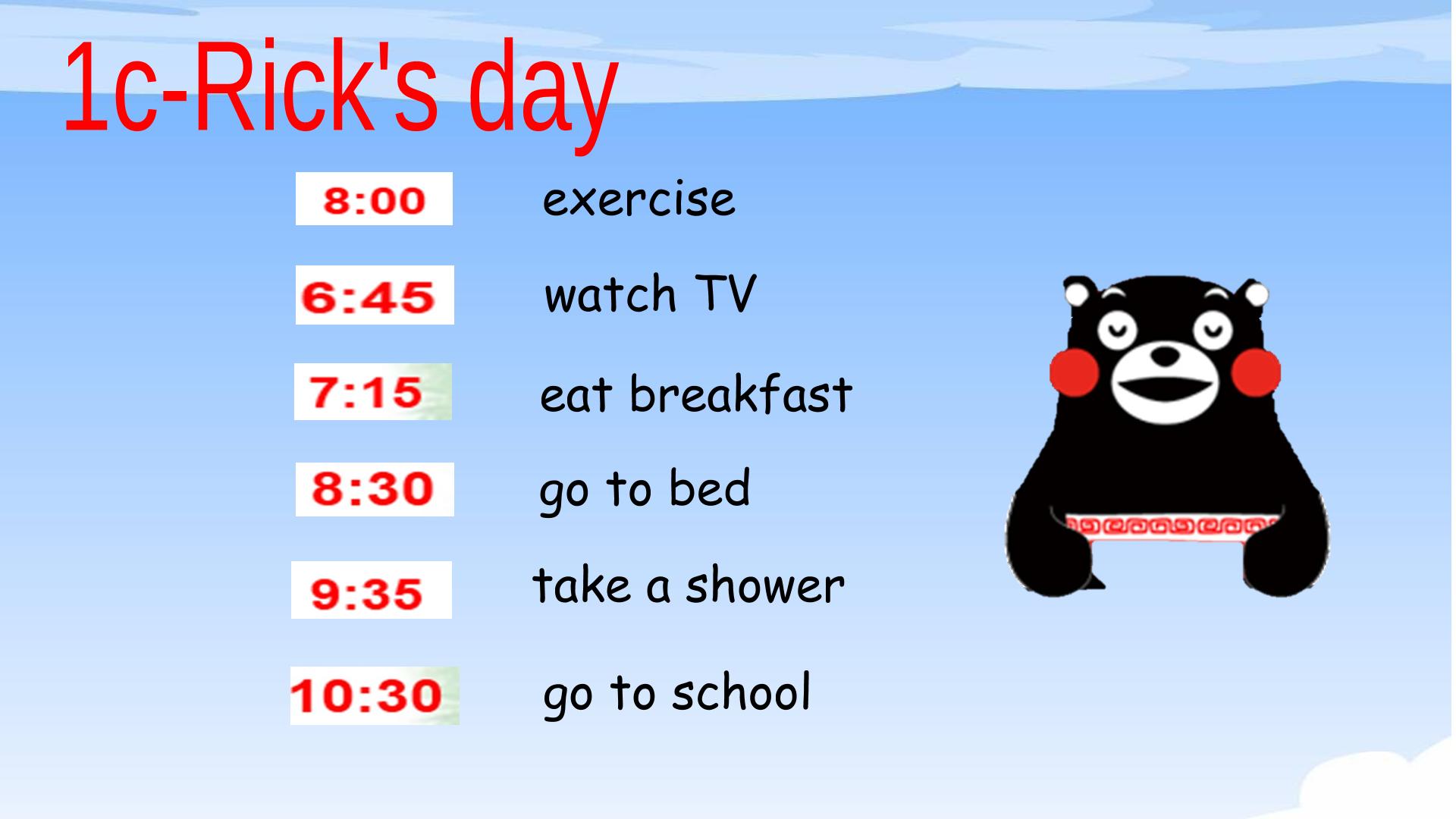 1c-Rick's day

8:00

6:45

7:15

8:30

9:35

10:30

exercise

watch TV

eat breakfast

go to bed

take a shower

go to school